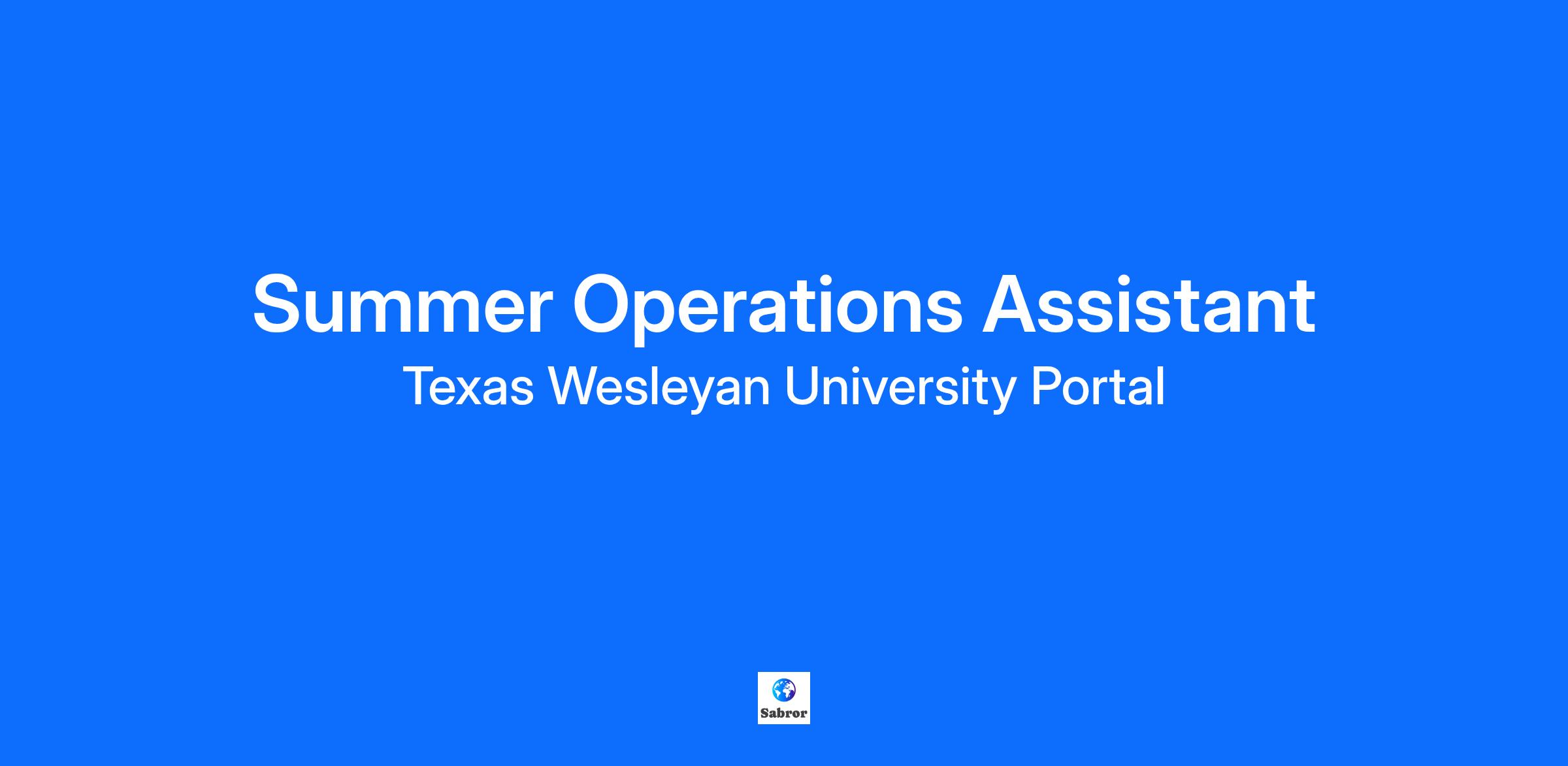 Summer Operations Assistant
Texas Wesleyan University Portal

Sabror